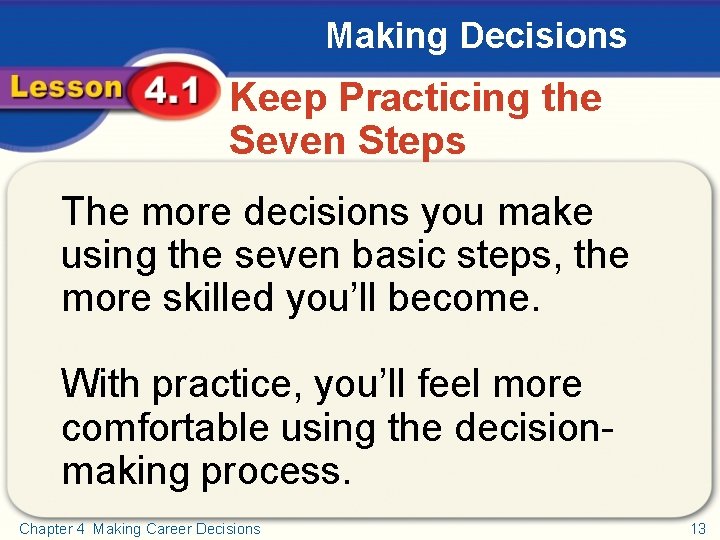 Making Decisions

Lesson 4.1

Keep Practicing the Seven Steps

The more decisions you make using the seven basic steps, the more skilled you'll become.

With practice, you'll feel more comfortable using the decision-making process.

Chapter 4 Making Career Decisions

13